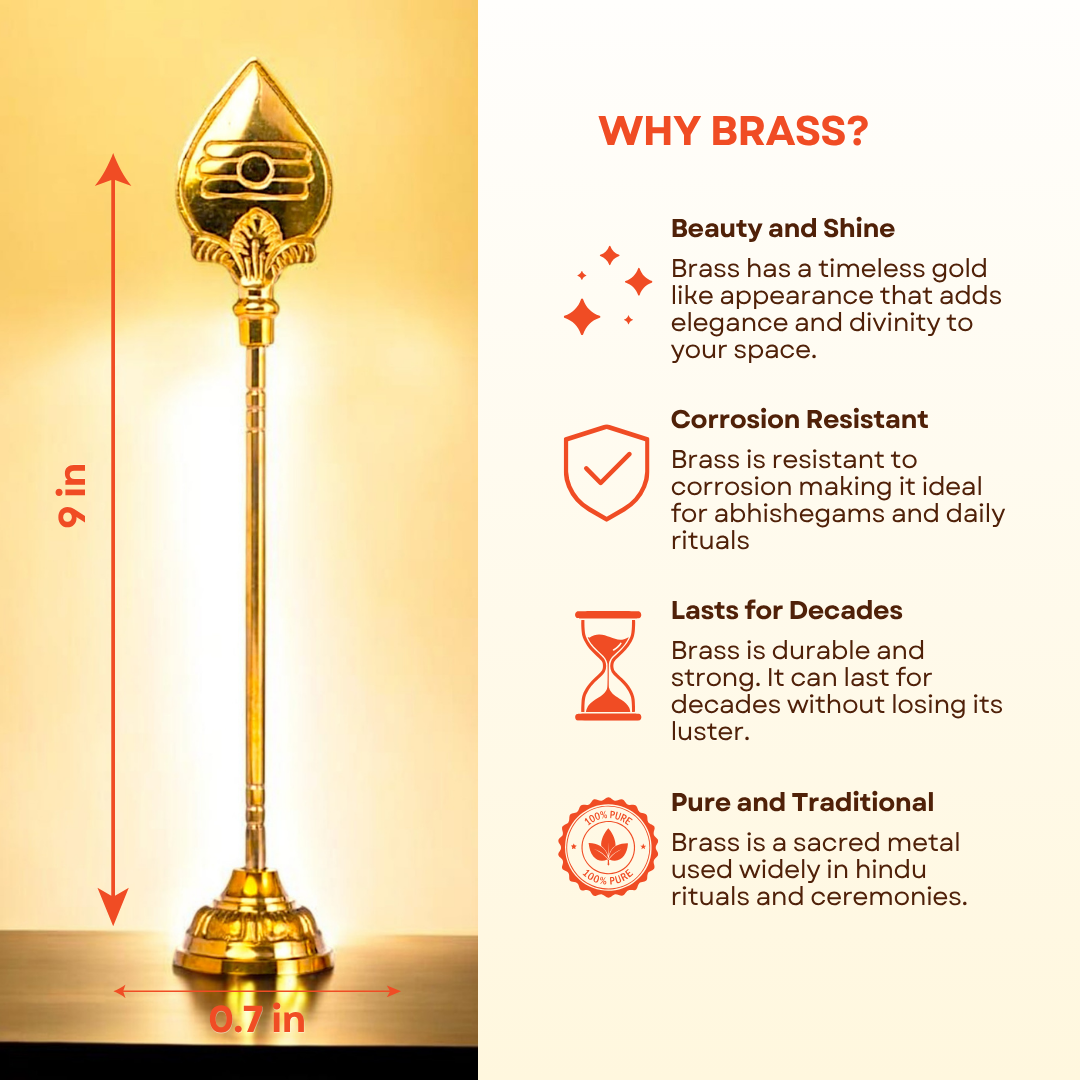 9 in

0.7 in

WHY BRASS?

Beauty and Shine
Brass has a timeless gold like appearance that adds elegance and divinity to your space.

Corrosion Resistant
Brass is resistant to corrosion making it ideal for abhishegams and daily rituals

Lasts for Decades
Brass is durable and strong. It can last for decades without losing its luster.

100% PURE
100% PURE

Pure and Traditional
Brass is a sacred metal used widely in hindu rituals and ceremonies.